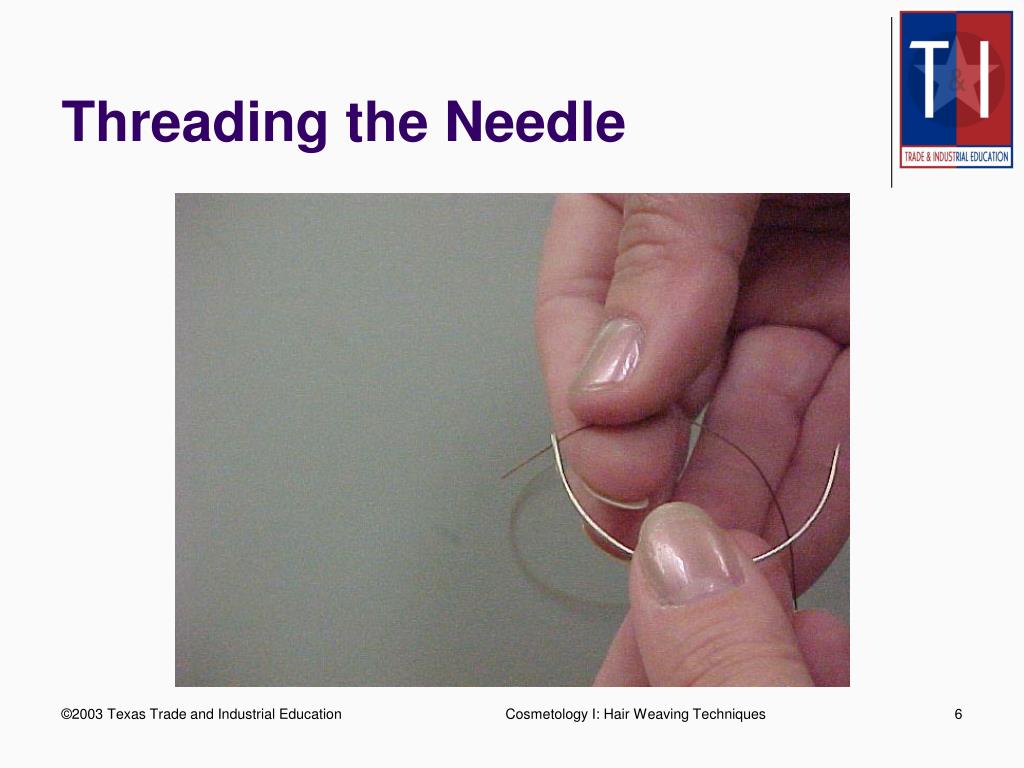 Threading the Needle

T&I
TRADE & INDUSTRIAL EDUCATION

©2003 Texas Trade and Industrial Education

Cosmetology I: Hair Weaving Techniques

6